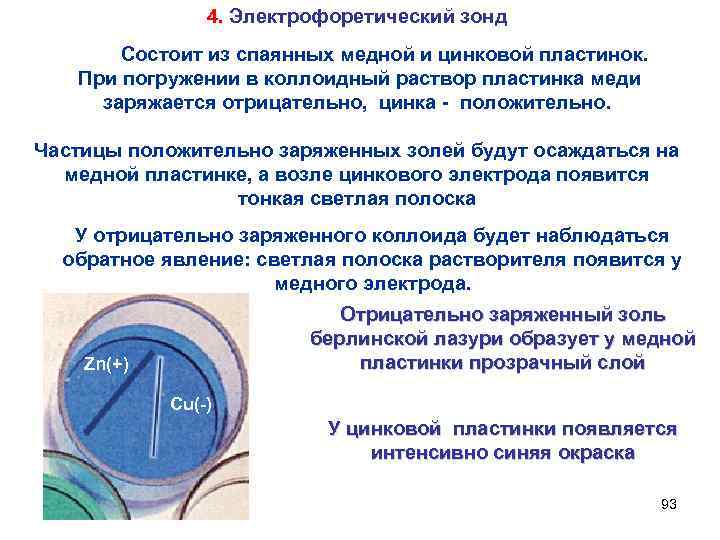 4. Электрофоретический зонд

Состоит из спаянных медной и цинковой пластинок. При погружении в коллоидный раствор пластинка меди заряжается отрицательно, цинка - положительно.

Частицы положительно заряженных золей будут осаждаться на медной пластинке, а возле цинкового электрода появится тонкая светлая полоска

У отрицательно заряженного коллоида будет наблюдаться обратное явление: светлая полоска растворителя появится у медного электрода.

Zn(+)

Cu(-)

Отрицательно заряженный золь берлинской лазури образует у медной пластинки прозрачный слой

У цинковой пластинки появляется интенсивно синяя окраска

93